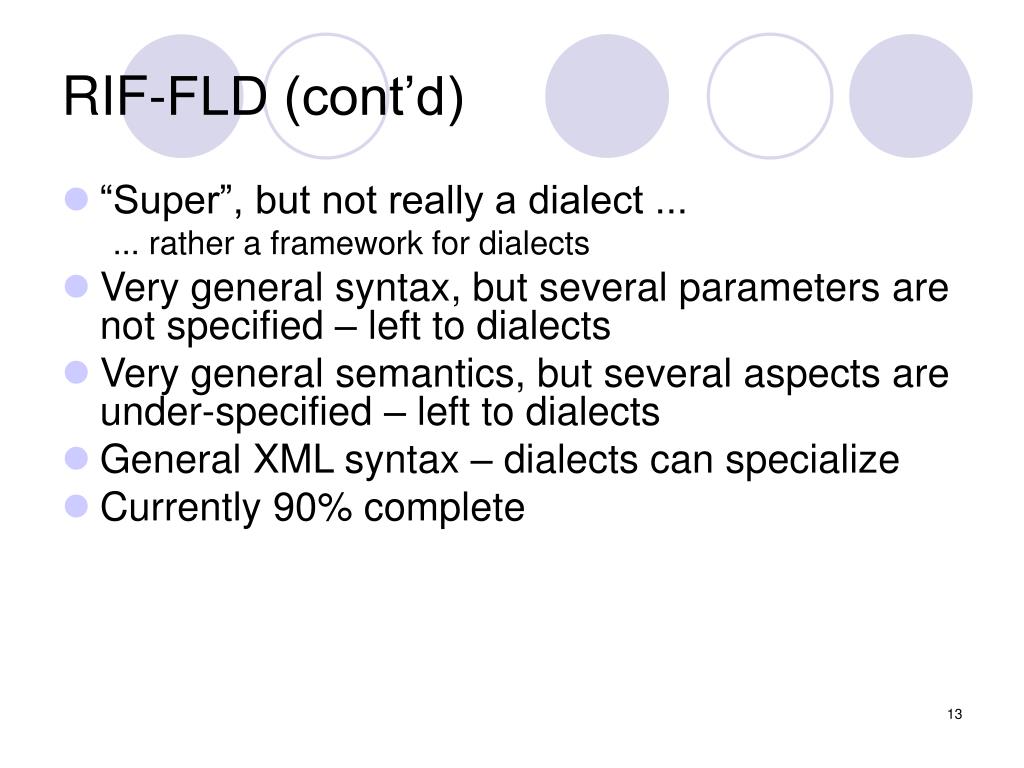 RIF-FLD (cont’d)

“Super”, but not really a dialect ...
... rather a framework for dialects

Very general syntax, but several parameters are not specified – left to dialects

Very general semantics, but several aspects are under-specified – left to dialects

General XML syntax – dialects can specialize

Currently 90% complete

13